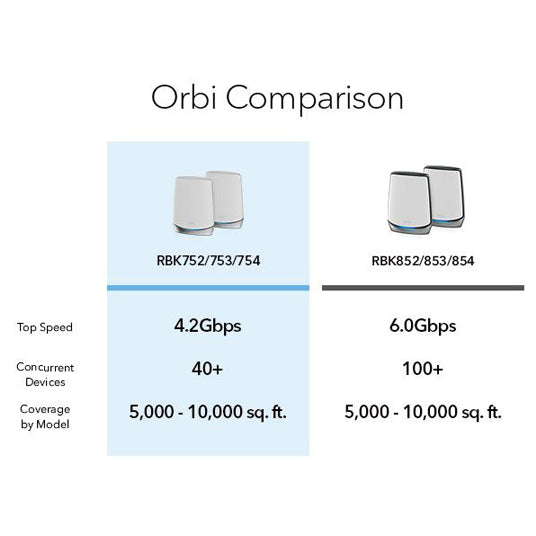 Orbi Comparison

| | RBK752/753/754 | RBK852/853/854 |
|---|---|---|
| Top Speed | 4.2Gbps | 6.0Gbps |
| Concurrent Devices | 40+ | 100+ |
| Coverage by Model | 5,000 - 10,000 sq. ft. | 5,000 - 10,000 sq. ft. |